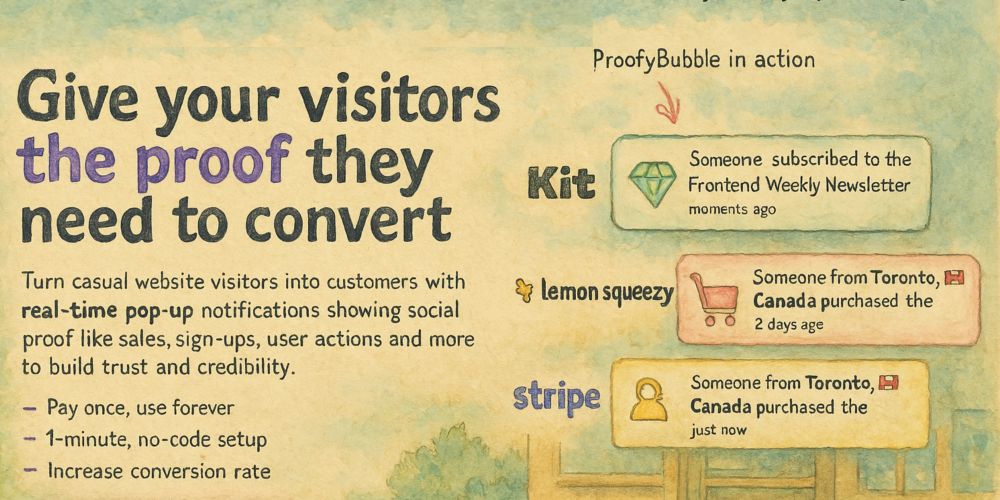 Give your visitors the proof they need to convert

Turn casual website visitors into customers with real-time pop-up notifications showing social proof like sales, sign-ups, user actions and more to build trust and credibility.

– Pay once, use forever
– 1-minute, no-code setup
– Increase conversion rate

ProofyBubble in action

Kit
Someone subscribed to the Frontend Weekly Newsletter
moments ago

lemon squeezy
Someone from Toronto, Canada purchased the
2 days age

stripe
Someone from Toronto, Canada purchased the
just now